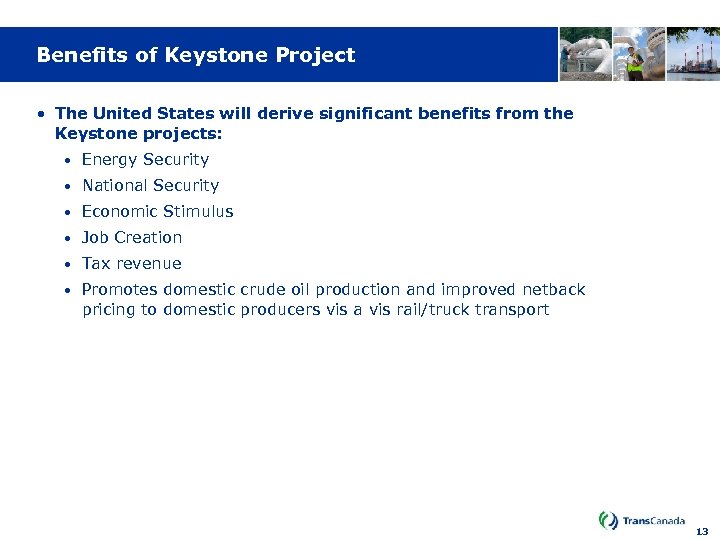 Benefits of Keystone Project

• The United States will derive significant benefits from the Keystone projects:

• Energy Security
• National Security
• Economic Stimulus
• Job Creation
• Tax revenue
• Promotes domestic crude oil production and improved netback pricing to domestic producers vis a vis rail/truck transport

TransCanada

13